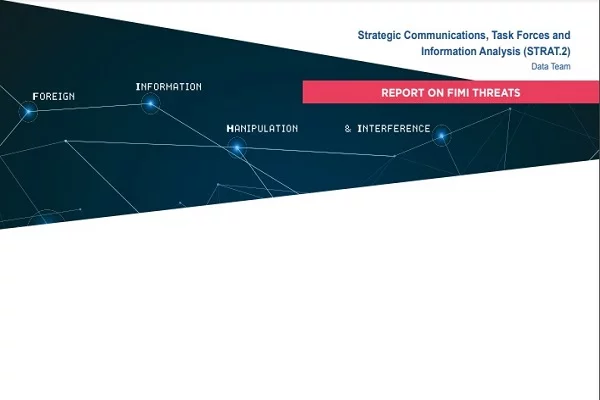 Strategic Communications, Task Forces and Information Analysis (STRAT.2)
Data Team

REPORT ON FIMI THREATS

FOREIGN INFORMATION MANIPULATION & INTERFERENCE